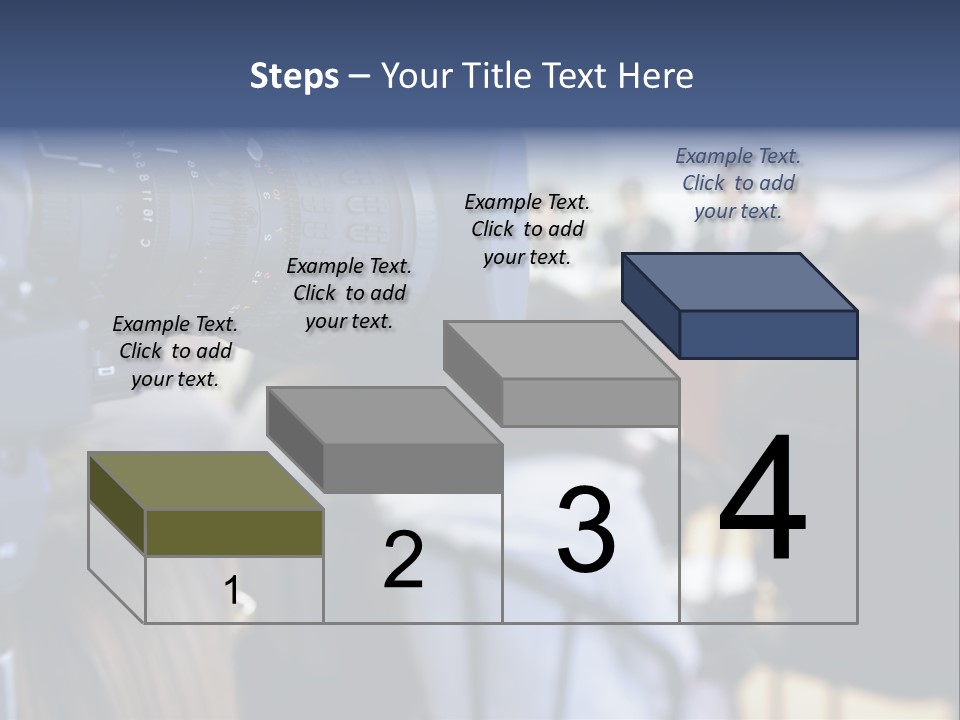 Steps – Your Title Text Here

Example Text. Click to add your text.

Example Text. Click to add your text.

Example Text. Click to add your text.

Example Text. Click to add your text.

1

2

3

4